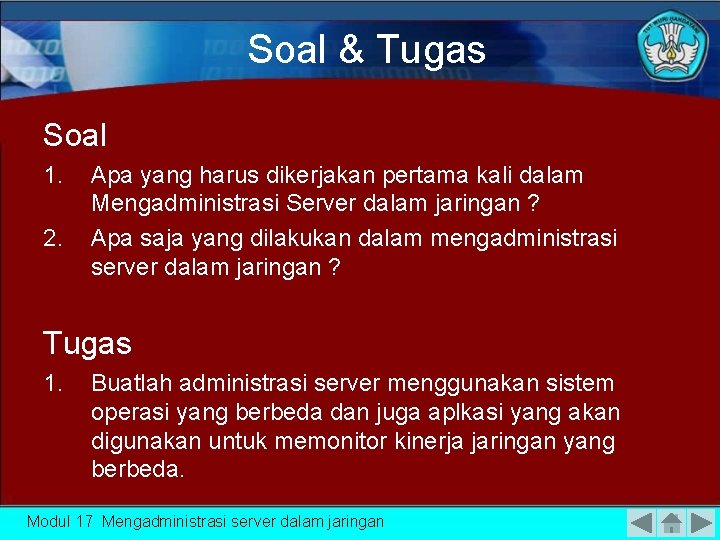 Soal & Tugas

Soal

1. Apa yang harus dikerjakan pertama kali dalam Mengadministrasi Server dalam jaringan ?

2. Apa saja yang dilakukan dalam mengadministrasi server dalam jaringan ?

Tugas

1. Buatlah administrasi server menggunakan sistem operasi yang berbeda dan juga aplkasi yang akan digunakan untuk memonitor kinerja jaringan yang berbeda.

Modul 17 Mengadministrasi server dalam jaringan